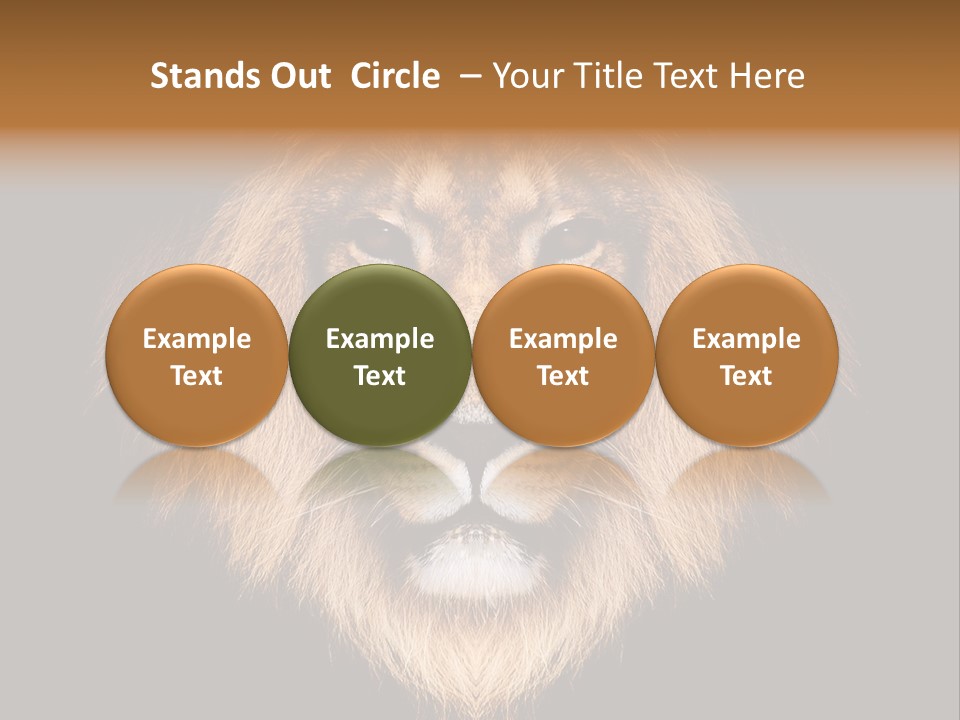 Stands Out  Circle  – Your Title Text Here

Example Text

Example Text

Example Text

Example Text